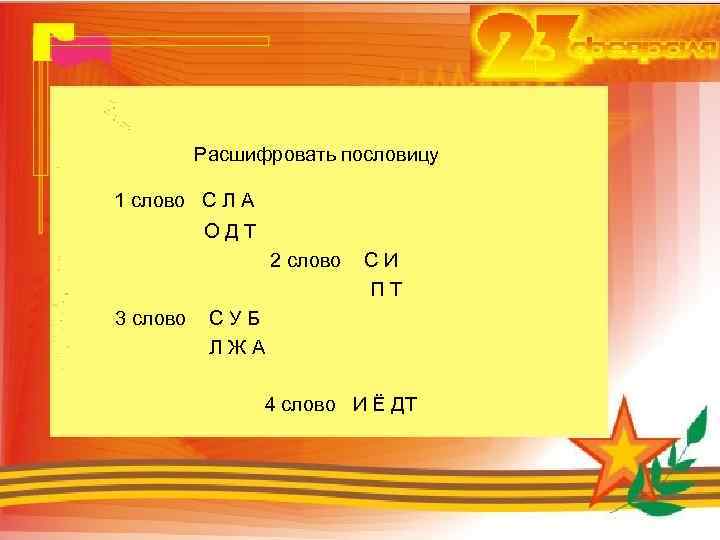 23 февраля

Расшифровать пословицу

1 слово С Л А
О Д Т

2 слово С И
П Т

3 слово С У Б
Л Ж А

4 слово И Ё ДТ